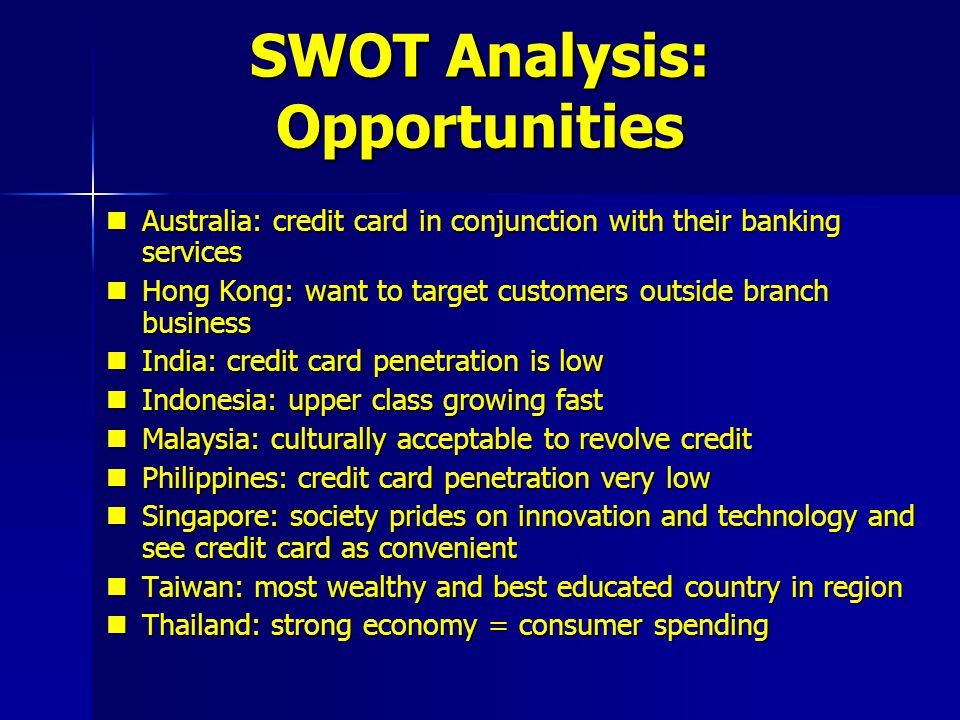 SWOT Analysis: Opportunities

- Australia: credit card in conjunction with their banking services
- Hong Kong: want to target customers outside branch business
- India: credit card penetration is low
- Indonesia: upper class growing fast
- Malaysia: culturally acceptable to revolve credit
- Philippines: credit card penetration very low
- Singapore: society prides on innovation and technology and see credit card as convenient
- Taiwan: most wealthy and best educated country in region
- Thailand: strong economy = consumer spending